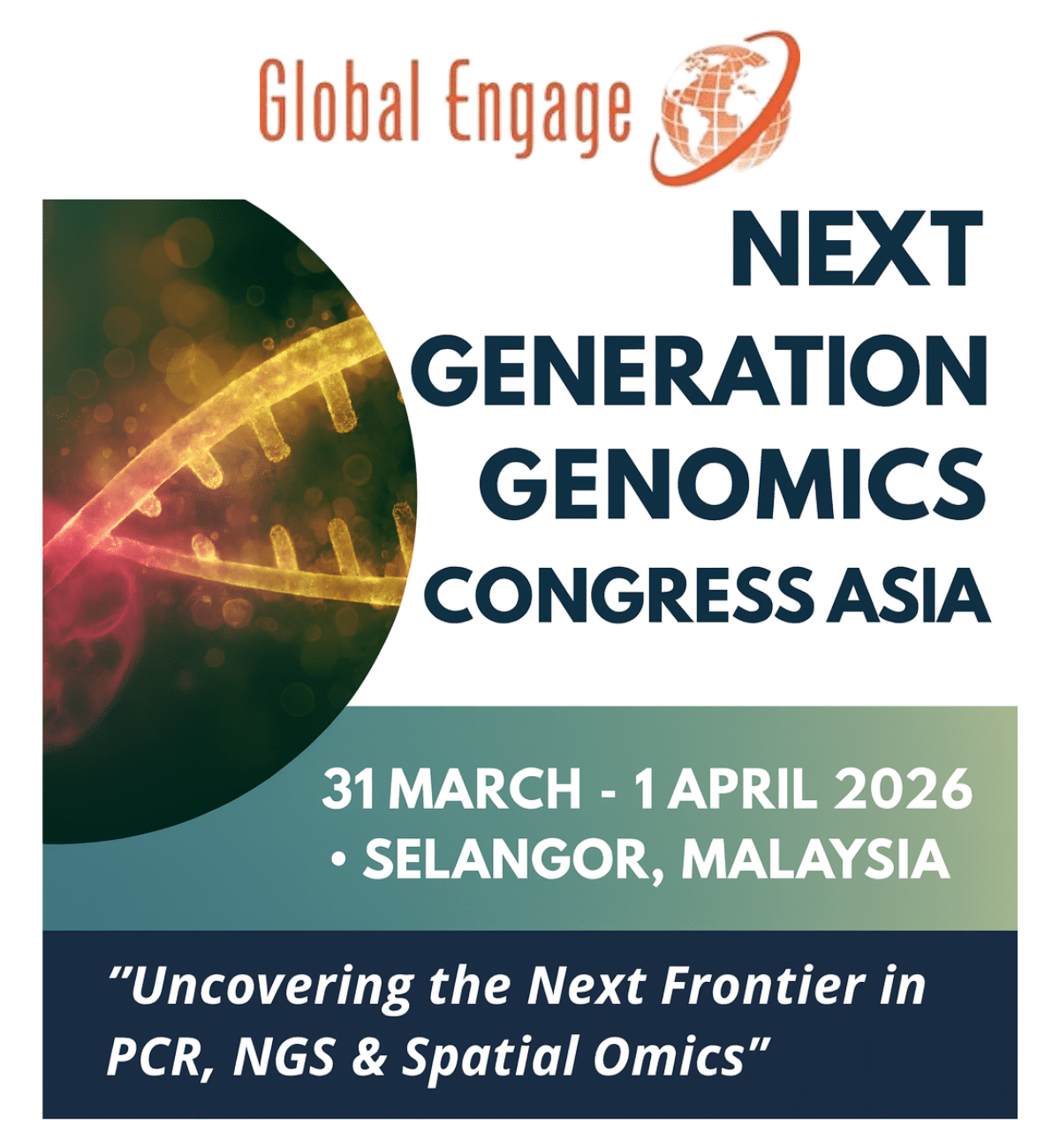 Global Engage

NEXT GENERATION GENOMICS CONGRESS ASIA

31 MARCH - 1 APRIL 2026 • SELANGOR, MALAYSIA

"Uncovering the Next Frontier in PCR, NGS & Spatial Omics"